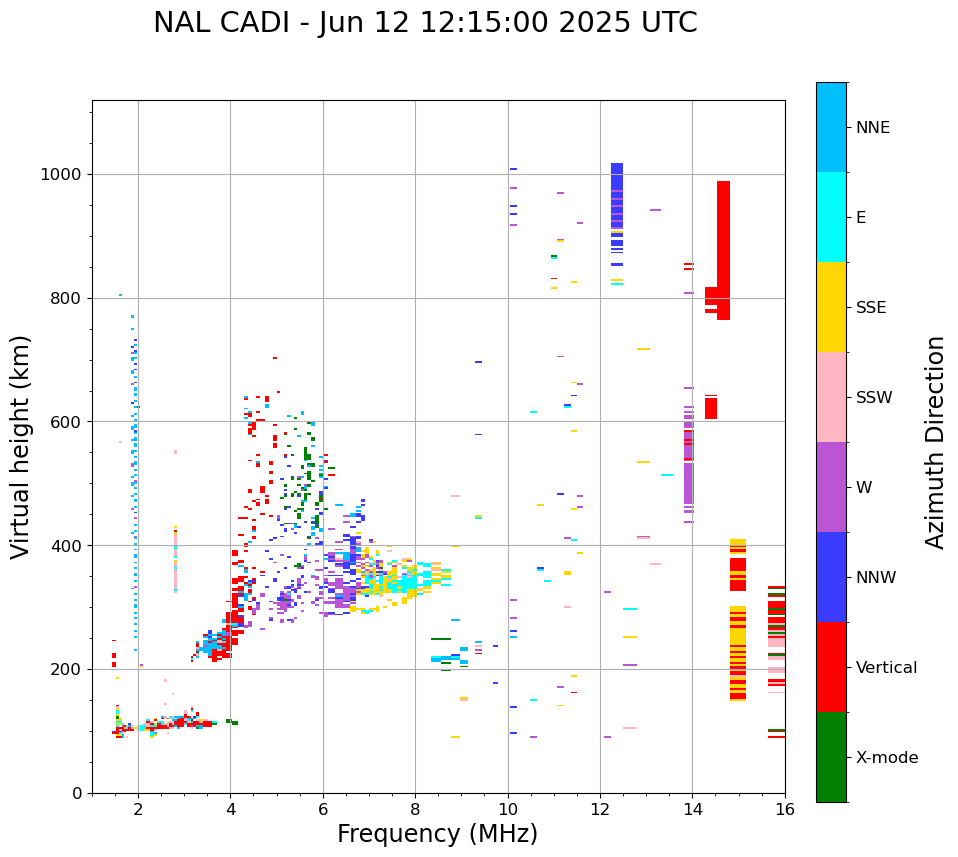 NAL CADI - Jun 12 12:15:00 2025 UTC

Virtual height (km)

1000
800
600
400
200
0

2
4
6
8
10
12
14
16

Frequency (MHz)

NNE
E
SSE
SSW
W
NNW
Vertical
X-mode

Azimuth Direction